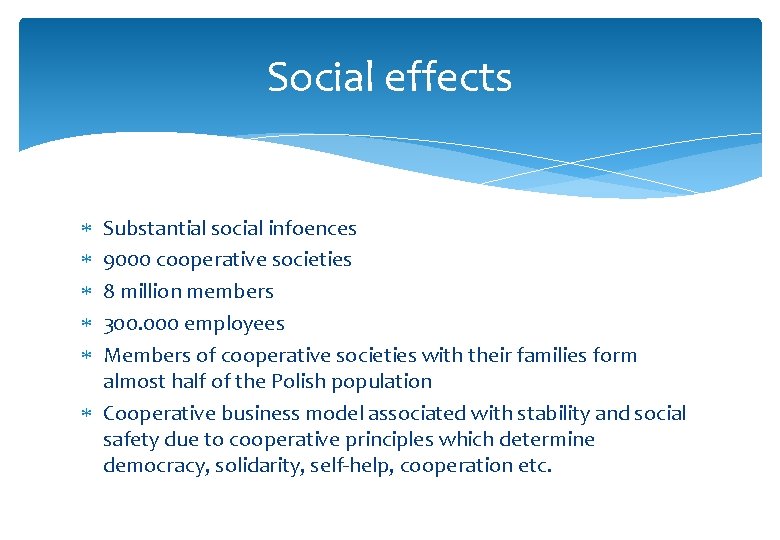 Social effects

* Substantial social infoences
* 9000 cooperative societies
* 8 million members
* 300.000 employees
* Members of cooperative societies with their families form almost half of the Polish population
* Cooperative business model associated with stability and social safety due to cooperative principles which determine democracy, solidarity, self-help, cooperation etc.